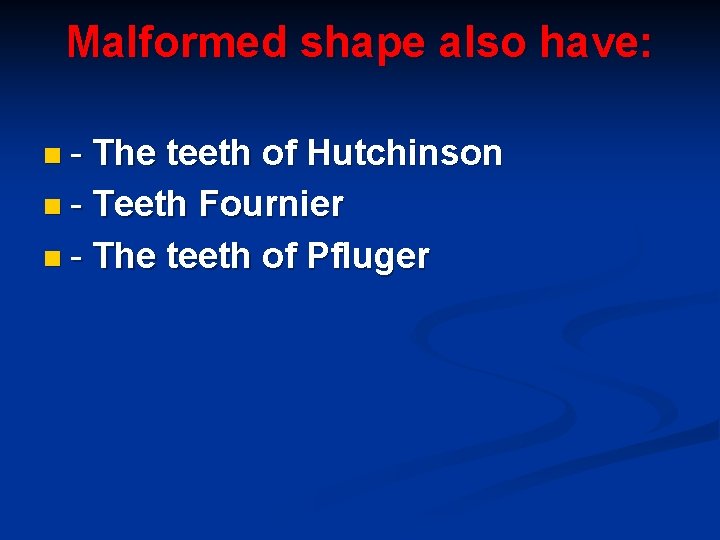 Malformed shape also have:

- The teeth of Hutchinson
- Teeth Fournier
- The teeth of Pfluger